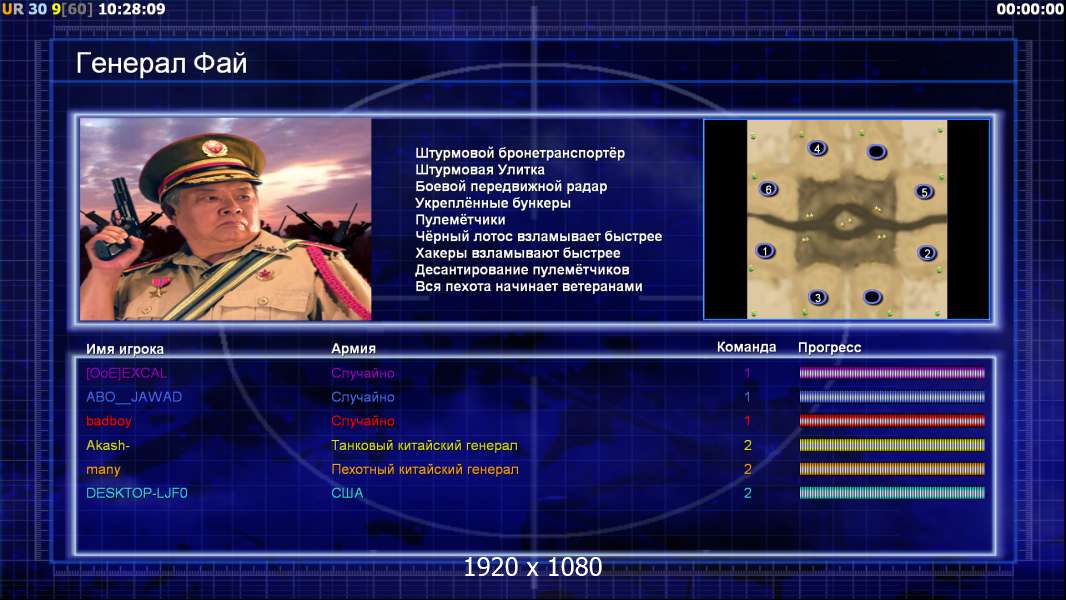 UR 30 9[60] 10:28:09

00:00:00

Генерал Фай

Штурмовой бронетранспортёр
Штурмовая Улитка
Боевой передвижной радар
Укреплённые бункеры
Пулемётчики
Чёрный лотос взламывает быстрее
Хакеры взламывают быстрее
Десантирование пулемётчиков
Вся пехота начинает ветеранами

4
6
5
1
2
3

| Имя игрока | Армия | Команда | Прогресс |
|---|---|---|---|
| [OoE]EXCAL | Случайно | 1 | |
| ABO__JAWAD | Случайно | 1 | |
| badboy | Случайно | 1 | |
| Akash- | Танковый китайский генерал | 2 | |
| many | Пехотный китайский генерал | 2 | |
| DESKTOP-LJF0 | США | 2 | |

1920 x 1080